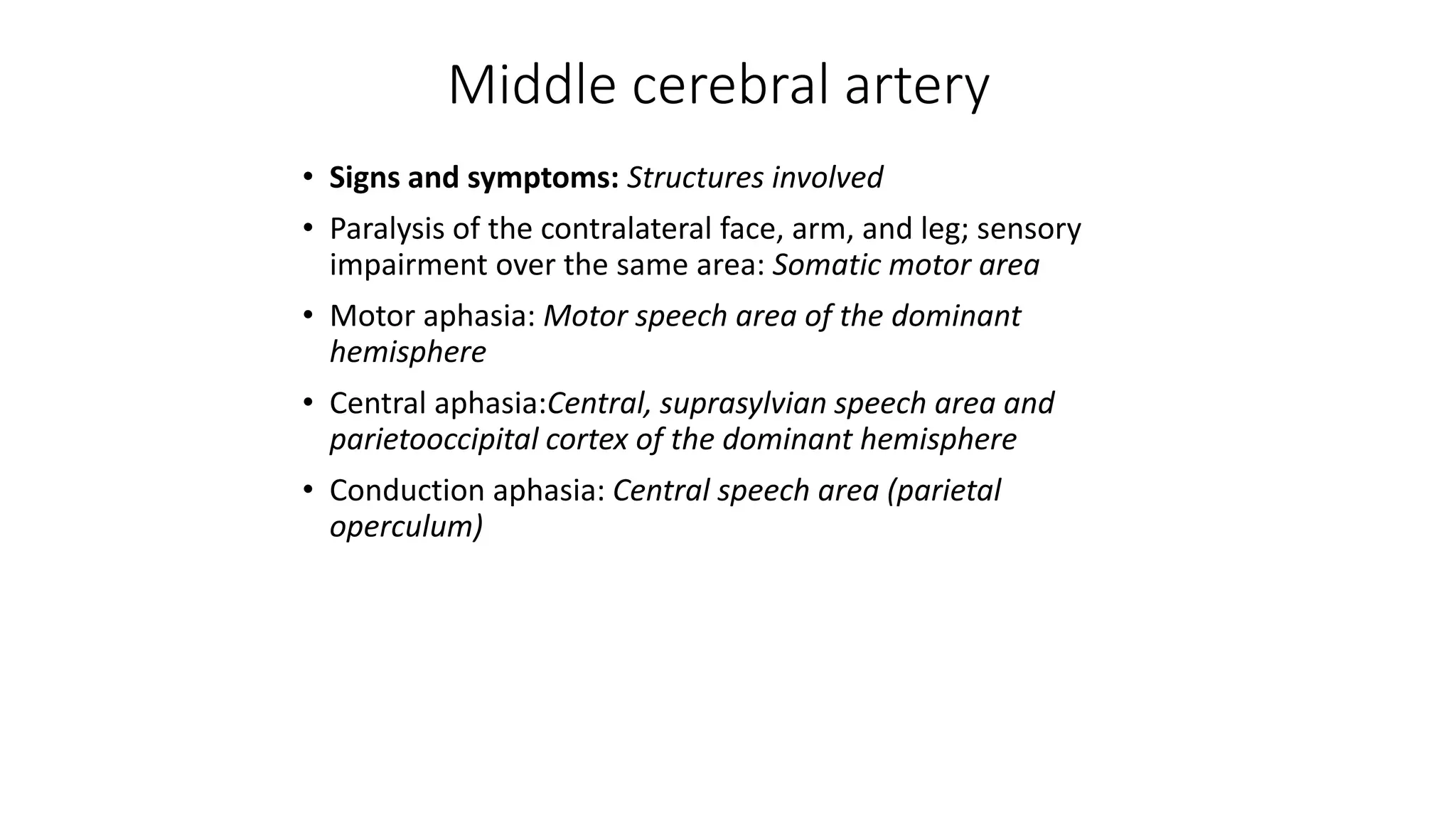 Middle cerebral artery

• Signs and symptoms: Structures involved

• Paralysis of the contralateral face, arm, and leg; sensory impairment over the same area: Somatic motor area

• Motor aphasia: Motor speech area of the dominant hemisphere

• Central aphasia:Central, suprasylvian speech area and parietooccipital cortex of the dominant hemisphere

• Conduction aphasia: Central speech area (parietal operculum)